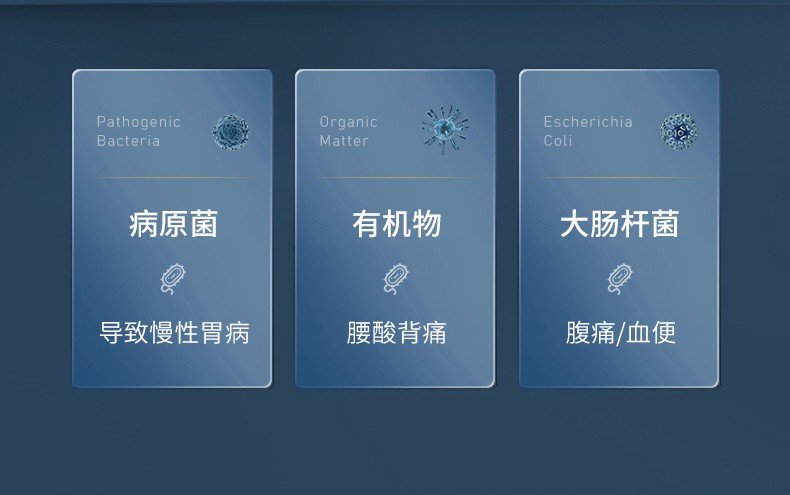 Pathogenic Bacteria

病原菌

导致慢性胃病

Organic Matter

有机物

腰酸背痛

Escherichia Coli

大肠杆菌

腹痛/血便